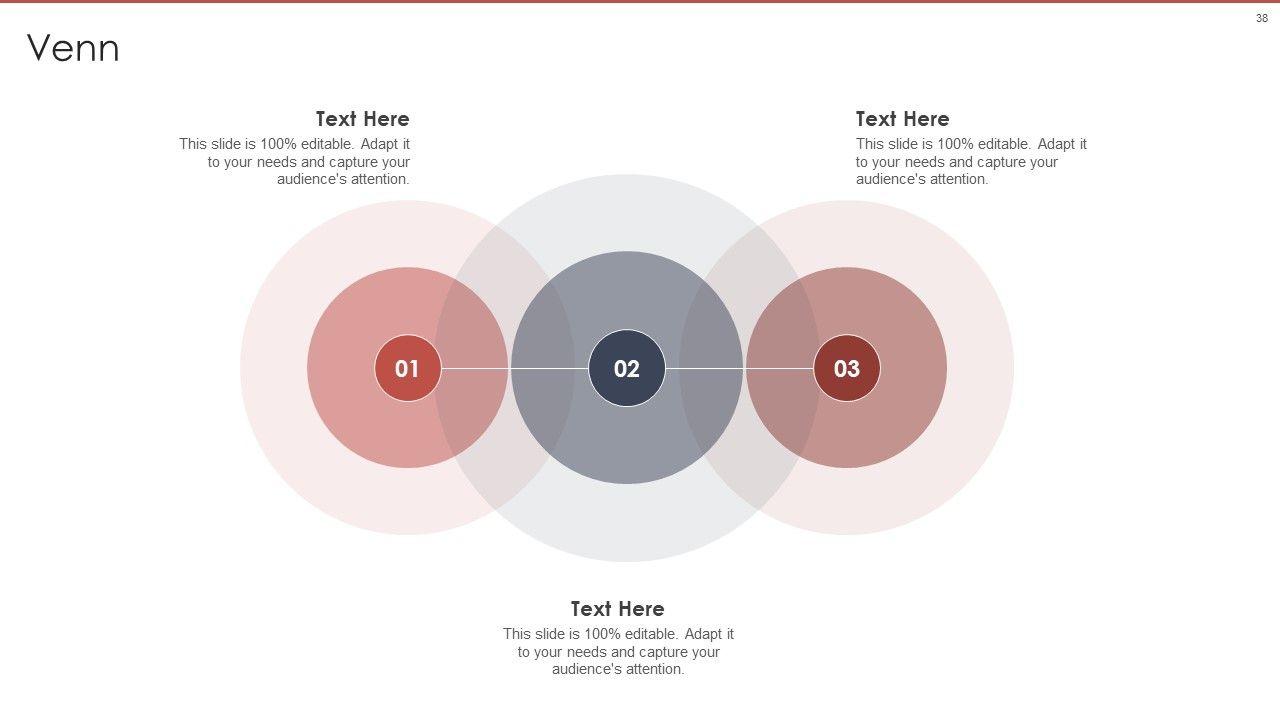 38

Venn

Text Here
This slide is 100% editable. Adapt it to your needs and capture your audience's attention.

Text Here
This slide is 100% editable. Adapt it to your needs and capture your audience's attention.

01

02

03

Text Here
This slide is 100% editable. Adapt it to your needs and capture your audience's attention.